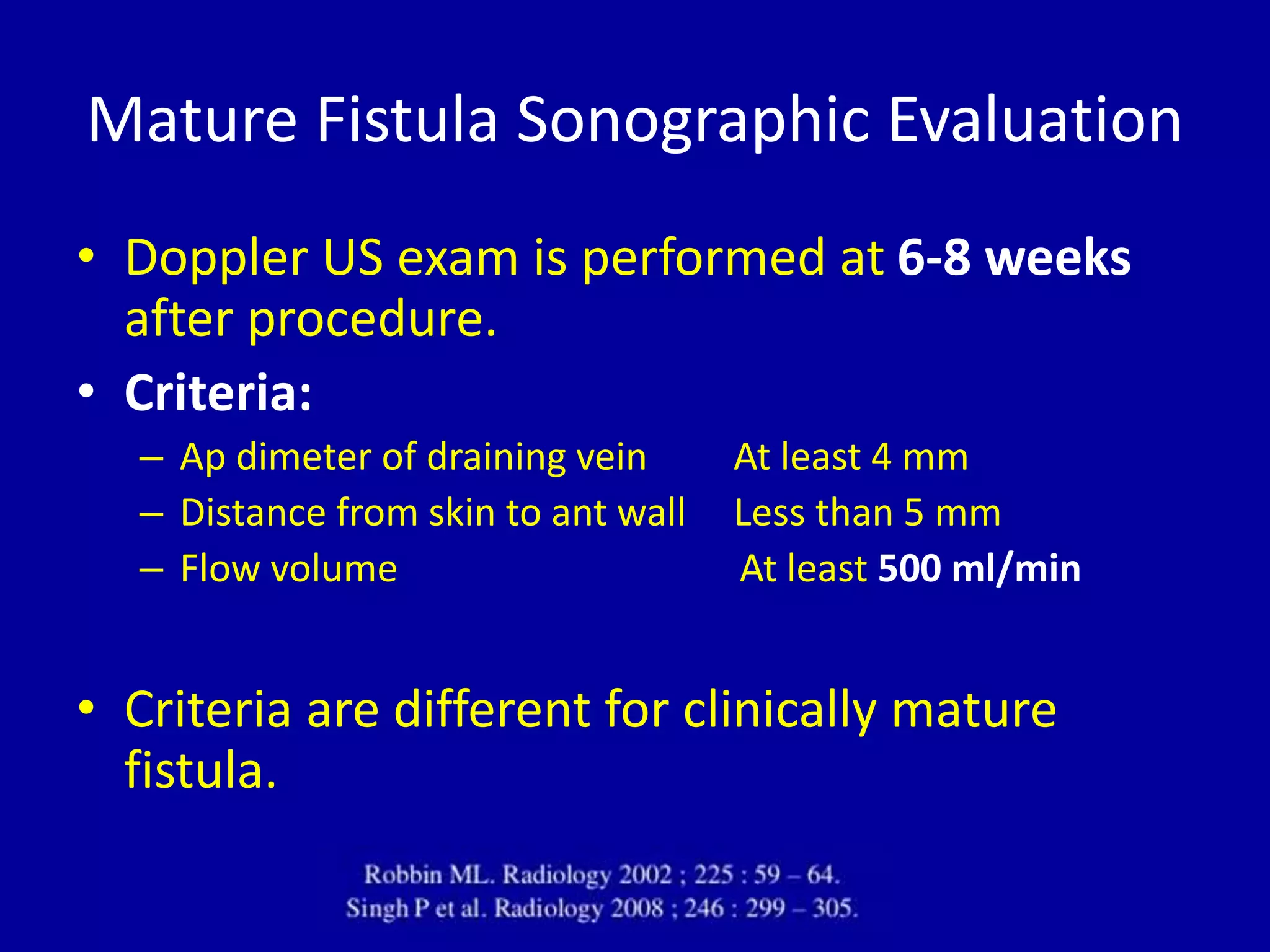 Mature Fistula Sonographic Evaluation

• Doppler US exam is performed at 6-8 weeks after procedure.
• Criteria:
– Ap dimeter of draining vein At least 4 mm
– Distance from skin to ant wall Less than 5 mm
– Flow volume At least 500 ml/min

• Criteria are different for clinically mature fistula.

Robbin ML. Radiology 2002 ; 225 : 59 – 64.
Singh P et al. Radiology 2008 ; 246 : 299 – 305.